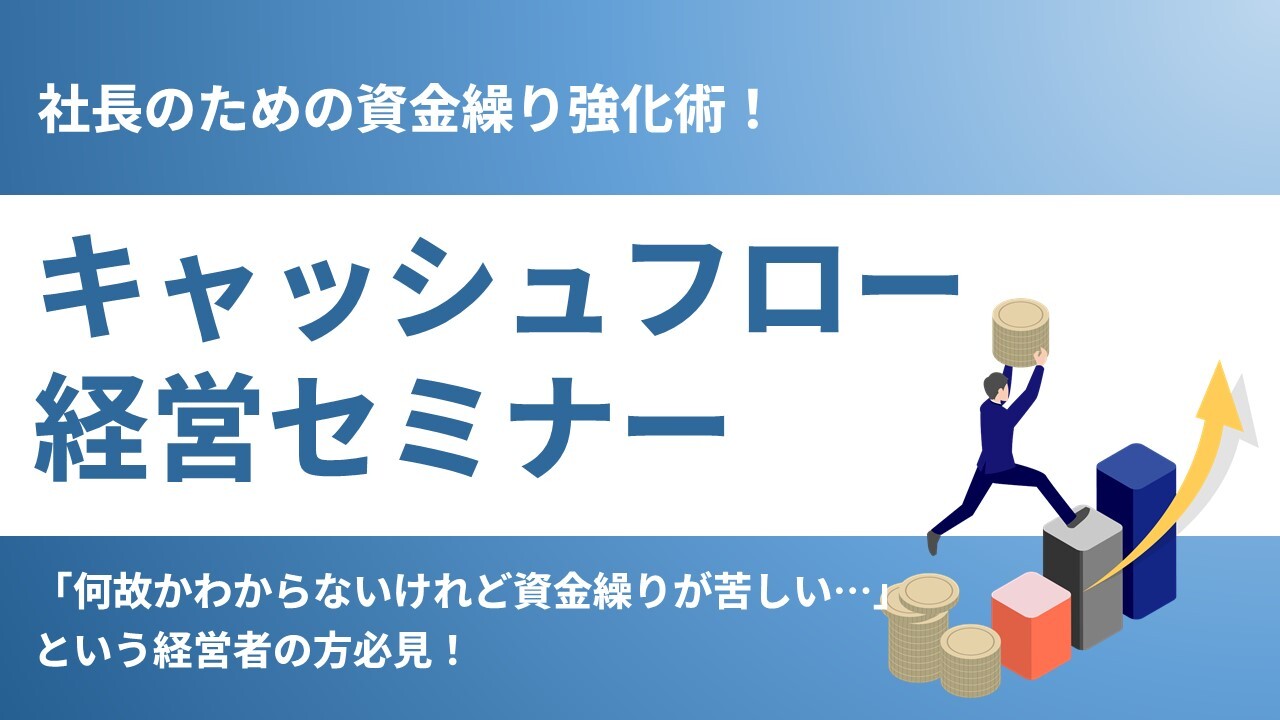 社長のための資金繰り強化術！

キャッシュフロー
経営セミナー

「何故かわからないけれど資金繰りが苦しい…」
という経営者の方必見！